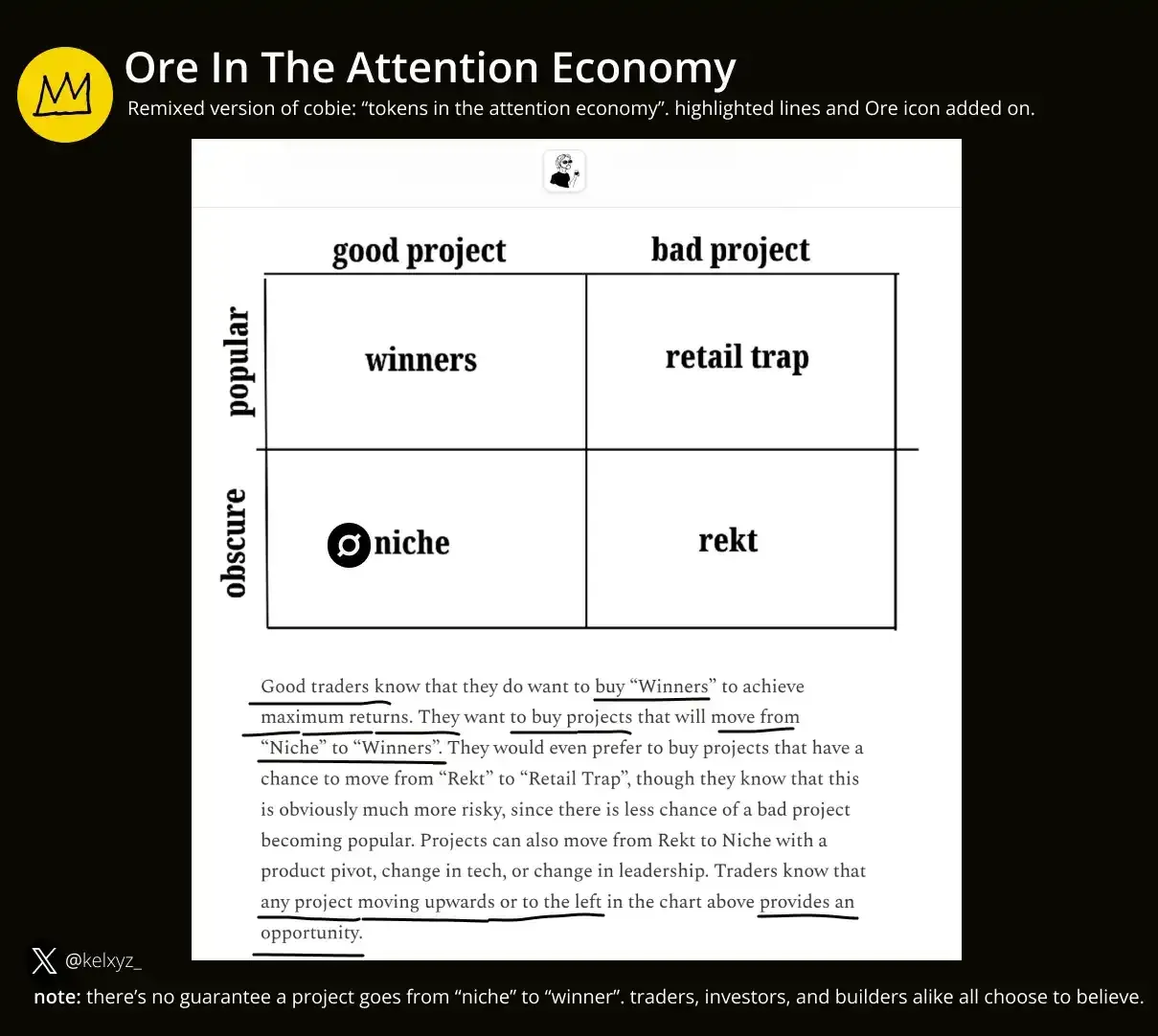 Ore In The Attention Economy

Remixed version of cobie: “tokens in the attention economy”. highlighted lines and Ore icon added on.

| | good project | bad project |
|---|---|---|
| popular | winners | retail trap |
| obscure | niche | rekt |

Good traders know that they do want to buy “Winners” to achieve maximum returns. They want to buy projects that will move from “Niche” to “Winners”. They would even prefer to buy projects that have a chance to move from “Rekt” to “Retail Trap”, though they know that this is obviously much more risky, since there is less chance of a bad project becoming popular. Projects can also move from Rekt to Niche with a product pivot, change in tech, or change in leadership. Traders know that any project moving upwards or to the left in the chart above provides an opportunity.

@kelxyz_

note: there’s no guarantee a project goes from “niche” to “winner”. traders, investors, and builders alike all choose to believe.